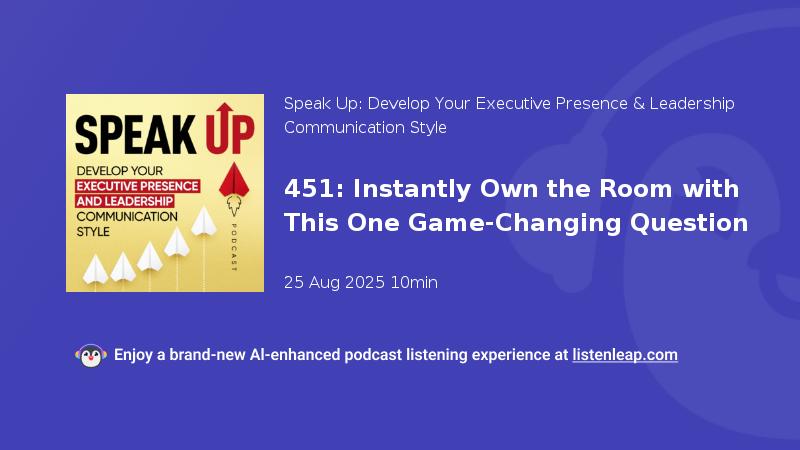 SPEAK UP
DEVELOP YOUR
EXECUTIVE PRESENCE
AND LEADERSHIP
COMMUNICATION
STYLE
PODCAST

Speak Up: Develop Your Executive Presence & Leadership Communication Style

451: Instantly Own the Room with This One Game-Changing Question

25 Aug 2025 10min

Enjoy a brand-new AI-enhanced podcast listening experience at listenleap.com